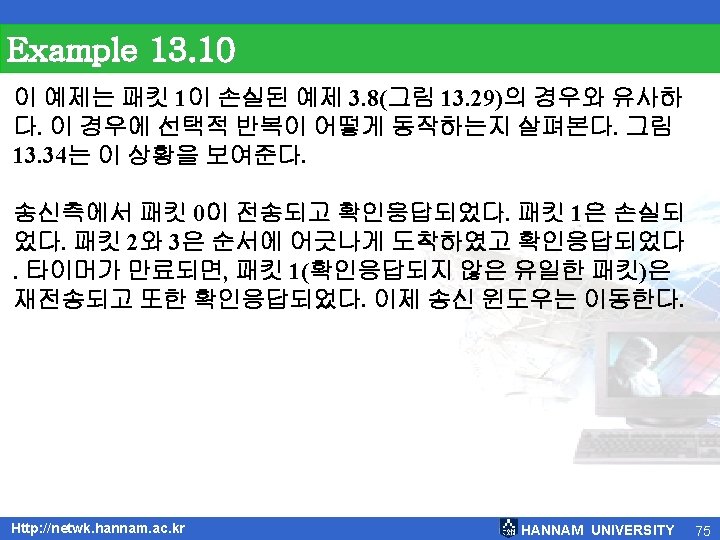 Example 13.10

이 예제는 패킷 1이 손실된 예제 3.8(그림 13.29)의 경우와 유사하다. 이 경우에 선택적 반복이 어떻게 동작하는지 살펴본다. 그림 13.34는 이 상황을 보여준다.

송신측에서 패킷 0이 전송되고 확인응답되었다. 패킷 1은 손실되었다. 패킷 2와 3은 순서에 어긋나게 도착하였고 확인응답되었다. 타이머가 만료되면, 패킷 1(확인응답되지 않은 유일한 패킷)은 재전송되고 또한 확인응답되었다. 이제 송신 윈도우는 이동한다.

Http://netwk.hannam.ac.kr

HANNAM UNIVERSITY 75